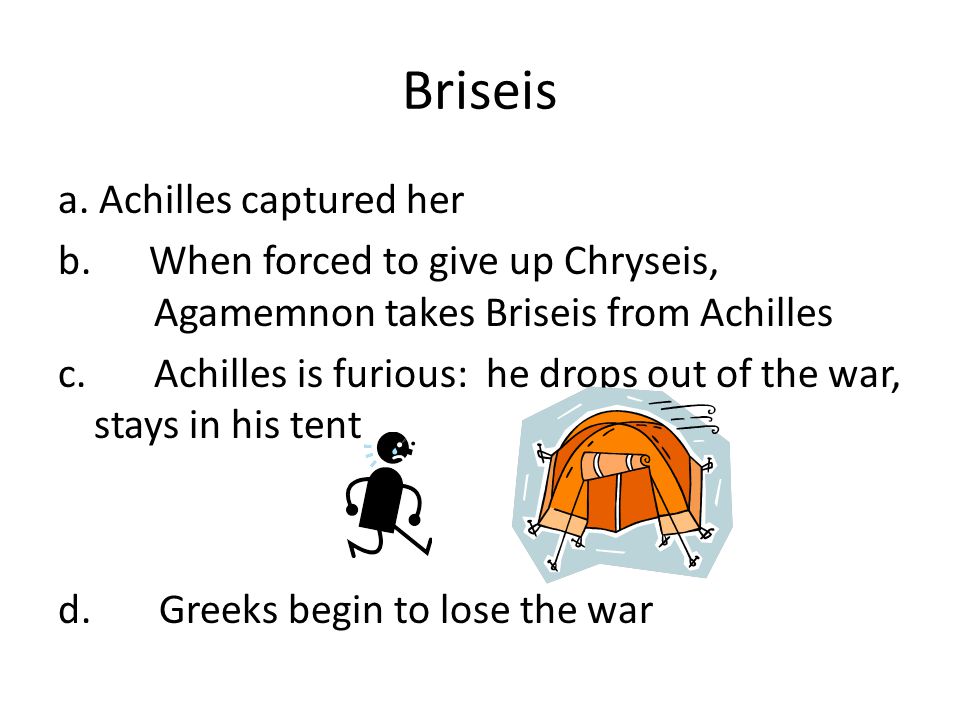 Briseis

a. Achilles captured her

b. When forced to give up Chryseis, Agamemnon takes Briseis from Achilles

c. Achilles is furious: he drops out of the war, stays in his tent

d. Greeks begin to lose the war